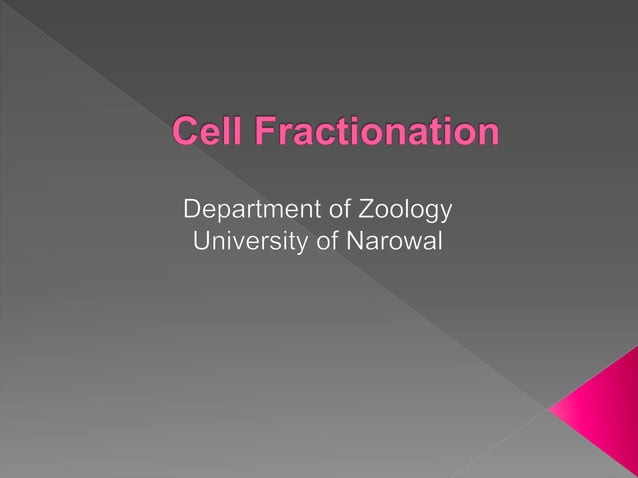 Cell Fractionation

Department of Zoology
University of Narowal